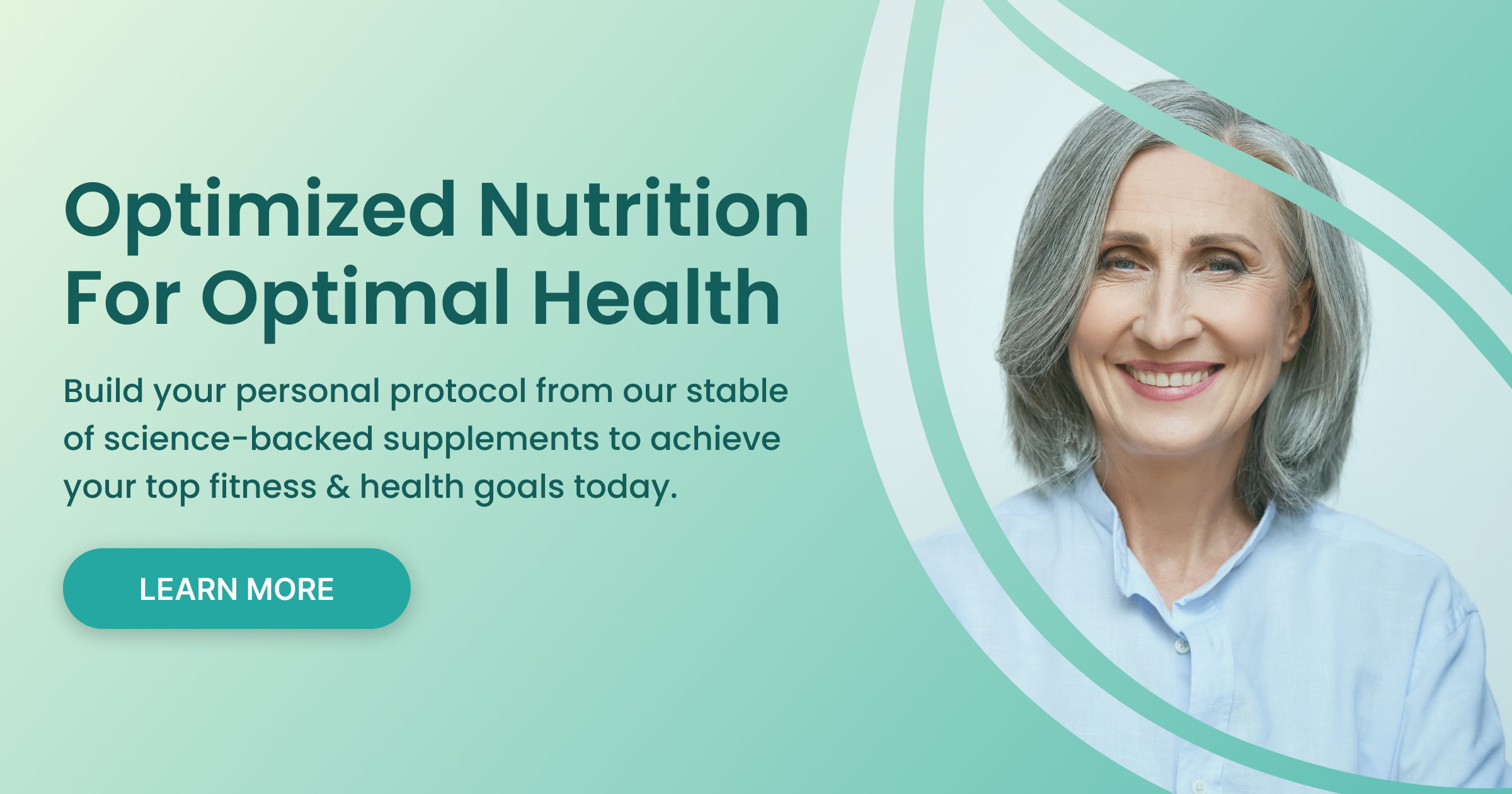 Optimized Nutrition For Optimal Health

Build your personal protocol from our stable of science-backed supplements to achieve your top fitness & health goals today.

LEARN MORE